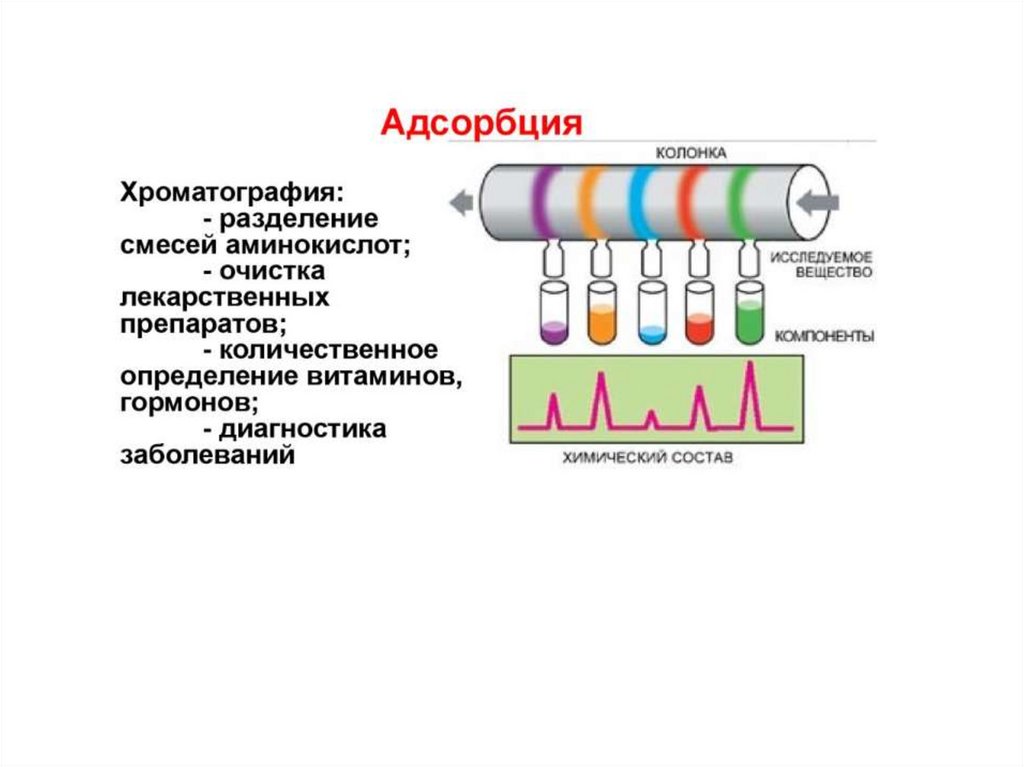 Адсорбция

Хроматография:
- разделение смесей аминокислот;
- очистка лекарственных препаратов;
- количественное определение витаминов, гормонов;
- диагностика заболеваний

КОЛОНКА
ИССЛЕДУЕМОЕ ВЕЩЕСТВО
КОМПОНЕНТЫ
ХИМИЧЕСКИЙ СОСТАВ